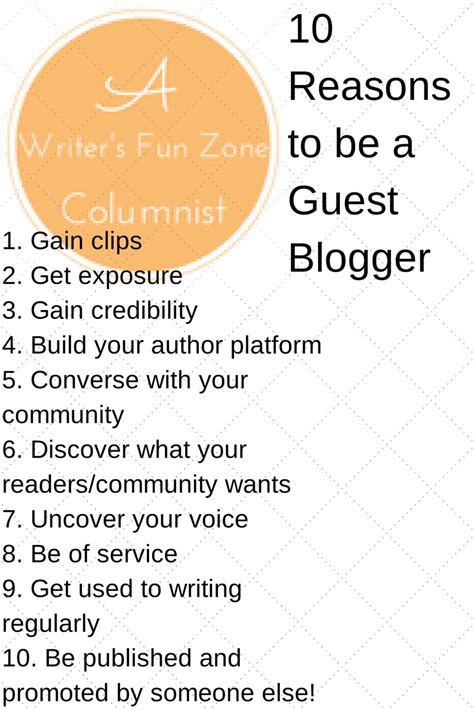 A
Writer's Fun Zone
Columnist

10 Reasons to be a Guest Blogger

1. Gain clips
2. Get exposure
3. Gain credibility
4. Build your author platform
5. Converse with your community
6. Discover what your readers/community wants
7. Uncover your voice
8. Be of service
9. Get used to writing regularly
10. Be published and promoted by someone else!